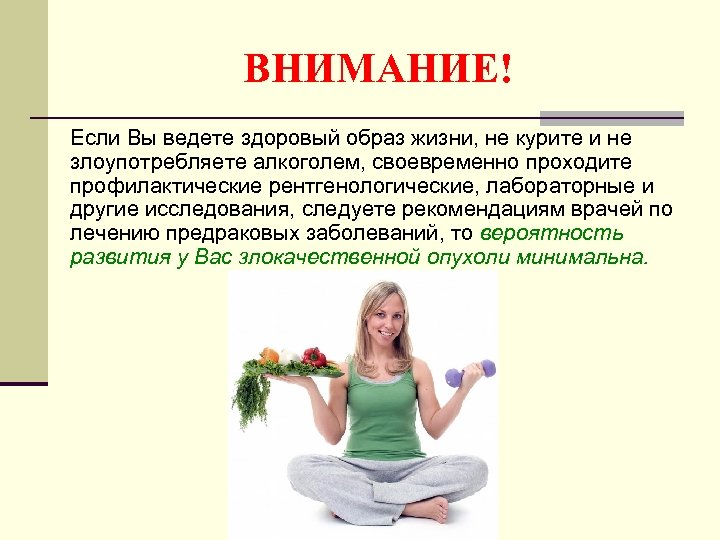 ВНИМАНИЕ!

Если Вы ведете здоровый образ жизни, не курите и не злоупотребляете алкоголем, своевременно проходите профилактические рентгенологические, лабораторные и другие исследования, следуете рекомендациям врачей по лечению предраковых заболеваний, то вероятность развития у Вас злокачественной опухоли минимальна.